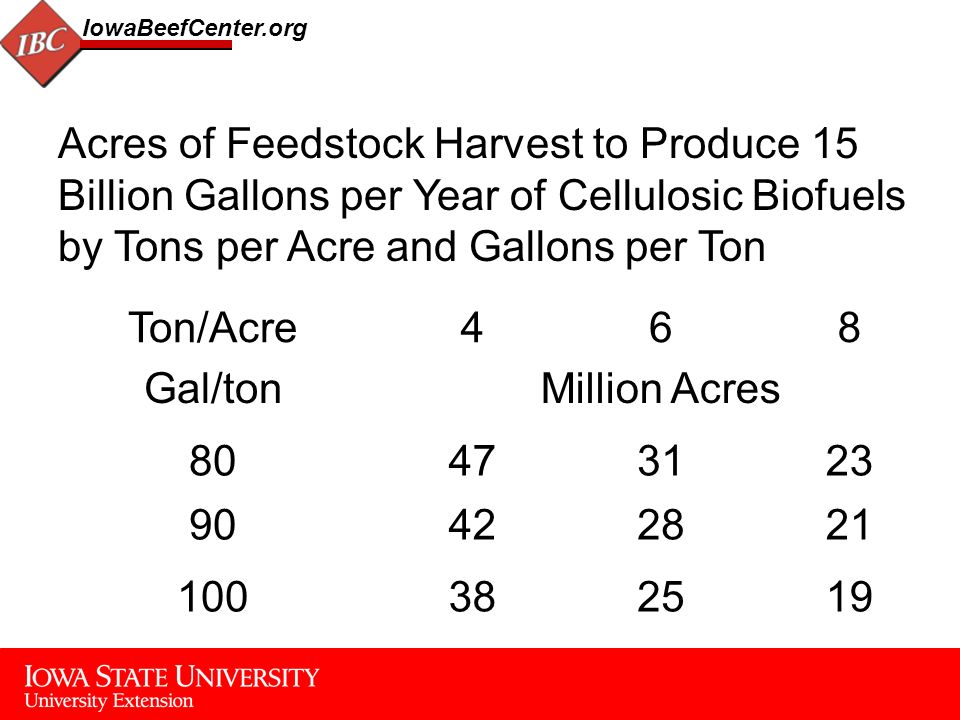 IBC IowaBeefCenter.org

Acres of Feedstock Harvest to Produce 15 Billion Gallons per Year of Cellulosic Biofuels by Tons per Acre and Gallons per Ton

| Ton/Acre | 4 | 6 | 8 |
|---|---|---|---|
| Gal/ton | | Million Acres | |
| 80 | 47 | 31 | 23 |
| 90 | 42 | 28 | 21 |
| 100 | 38 | 25 | 19 |

IOWA STATE UNIVERSITY
University Extension